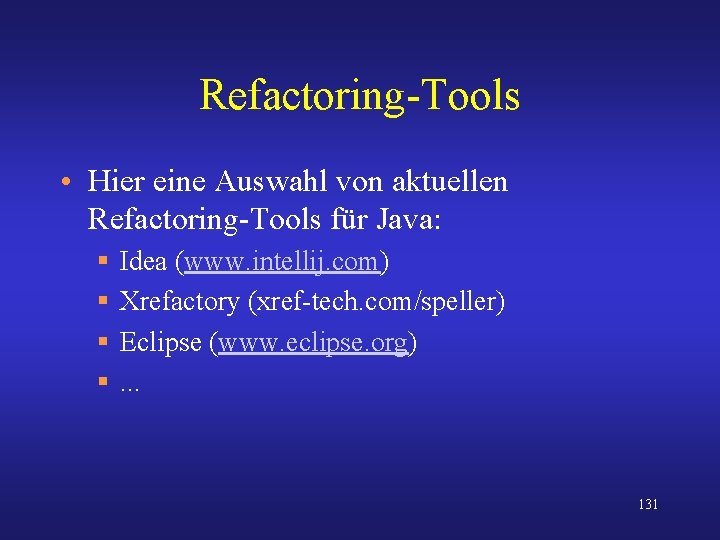 Refactoring-Tools

• Hier eine Auswahl von aktuellen Refactoring-Tools für Java:

▪ Idea (www.intellij.com)
▪ Xrefactory (xref-tech.com/speller)
▪ Eclipse (www.eclipse.org)
▪ ...

131